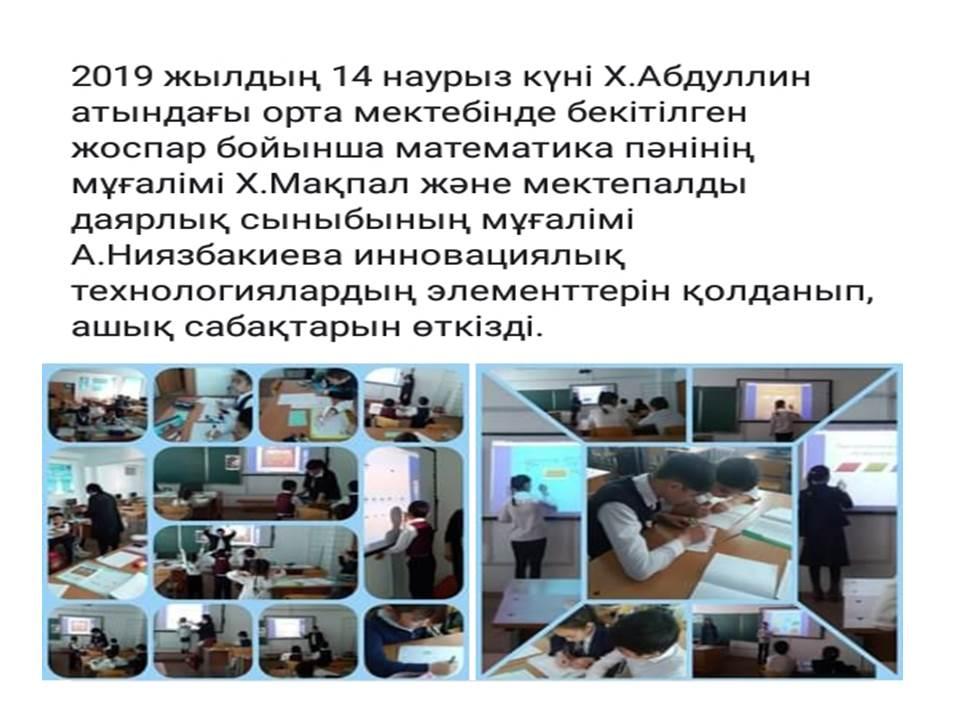 2019 жылдың 14 наурыз күні Х.Абдуллин атындағы орта мектебінде бекітілген жоспар бойынша математика пәнінің мұғалімі Х.Мақпал және мектепалды даярлық сыныбының мұғалімі А.Ниязбакиева инновациялық технологиялардың элементтерін қолданып, ашық сабақтарын өткізді.